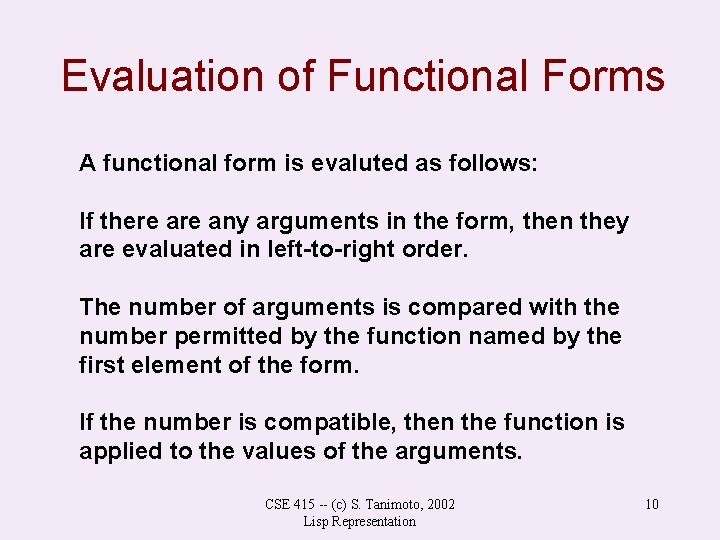 Evaluation of Functional Forms

A functional form is evaluted as follows:

If there are any arguments in the form, then they are evaluated in left-to-right order.

The number of arguments is compared with the number permitted by the function named by the first element of the form.

If the number is compatible, then the function is applied to the values of the arguments.

CSE 415 -- (c) S. Tanimoto, 2002
Lisp Representation

10